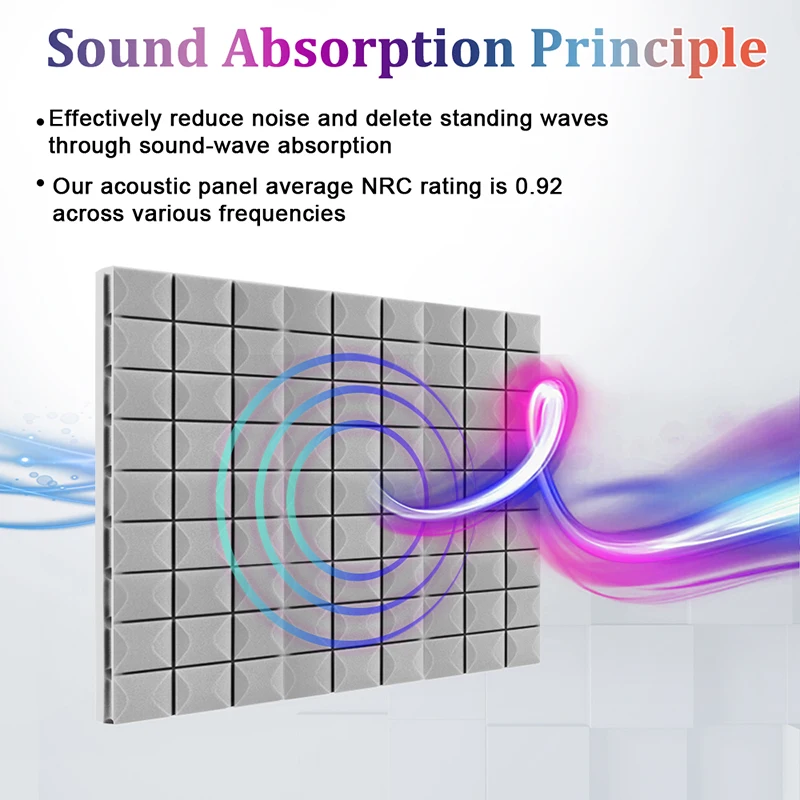 Sound Absorption Principle

• Effectively reduce noise and delete standing waves through sound-wave absorption

• Our acoustic panel average NRC rating is 0.92 across various frequencies